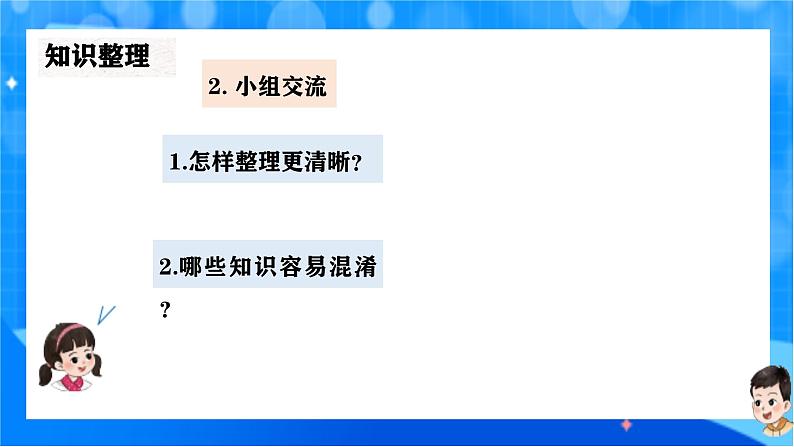 知识整理

2. 小组交流

1.怎样整理更清晰？

2.哪些知识容易混淆？